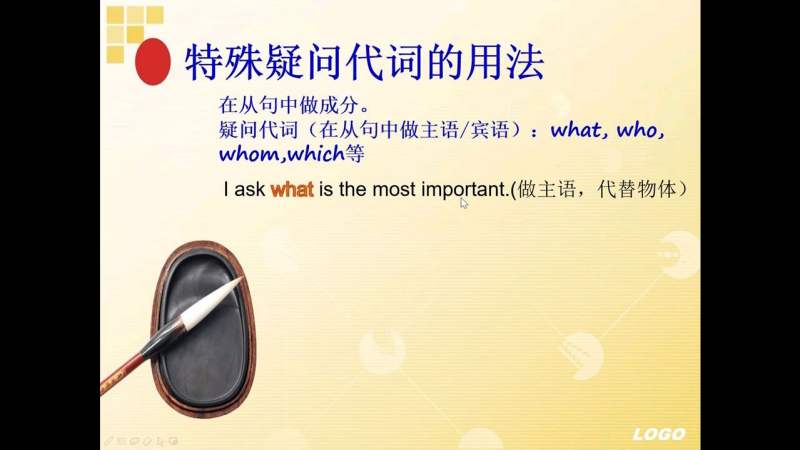 特殊疑问代词的用法

在从句中做成分。
疑问代词（在从句中做主语/宾语）：what, who, whom,which等

I ask what is the most important.(做主语，代替物体）

LOGO